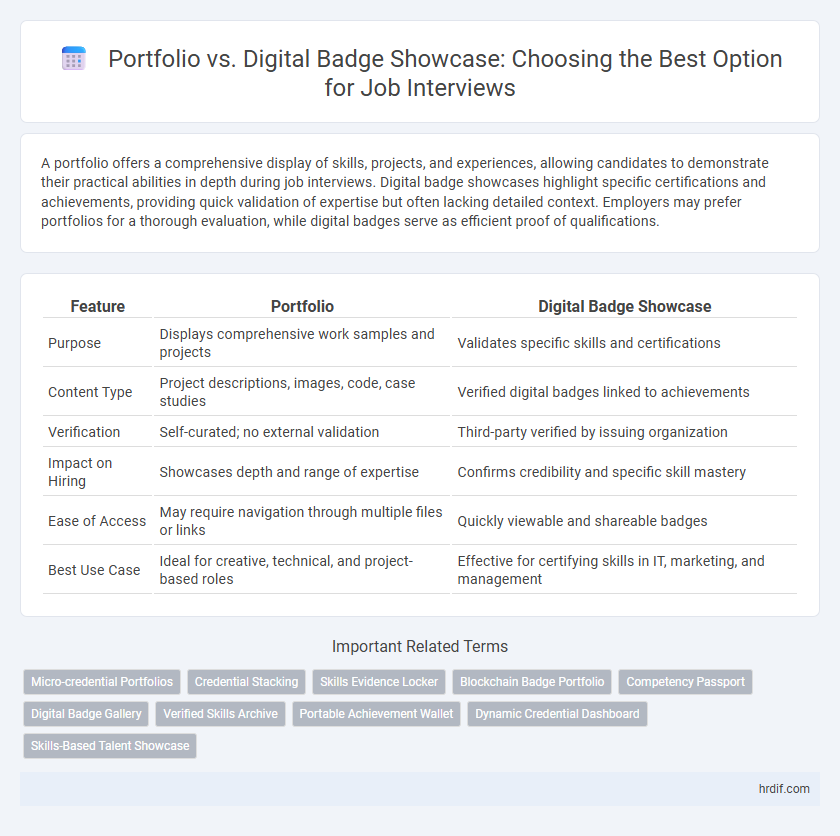 Portfolio vs. Digital Badge Showcase: Choosing the Best Option for Job Interviews

A portfolio offers a comprehensive display of skills, projects, and experiences, allowing candidates to demonstrate their practical abilities in depth during job interviews. Digital badge showcases highlight specific certifications and achievements, providing quick validation of expertise but often lacking detailed context. Employers may prefer portfolios for a thorough evaluation, while digital badges serve as efficient proof of qualifications.

| Feature | Portfolio | Digital Badge Showcase |
|---|---|---|
| Purpose | Displays comprehensive work samples and projects | Validates specific skills and certifications |
| Content Type | Project descriptions, images, code, case studies | Verified digital badges linked to achievements |
| Verification | Self-curated; no external validation | Third-party verified by issuing organization |
| Impact on Hiring | Showcases depth and range of expertise | Confirms credibility and specific skill mastery |
| Ease of Access | May require navigation through multiple files or links | Quickly viewable and shareable badges |
| Best Use Case | Ideal for creative, technical, and project-based roles | Effective for certifying skills in IT, marketing, and management |

Important Related Terms

Micro-credential Portfolios
Credential Stacking
Skills Evidence Locker
Blockchain Badge Portfolio
Competency Passport
Digital Badge Gallery
Verified Skills Archive
Portable Achievement Wallet
Dynamic Credential Dashboard
Skills-Based Talent Showcase

hrdif.com